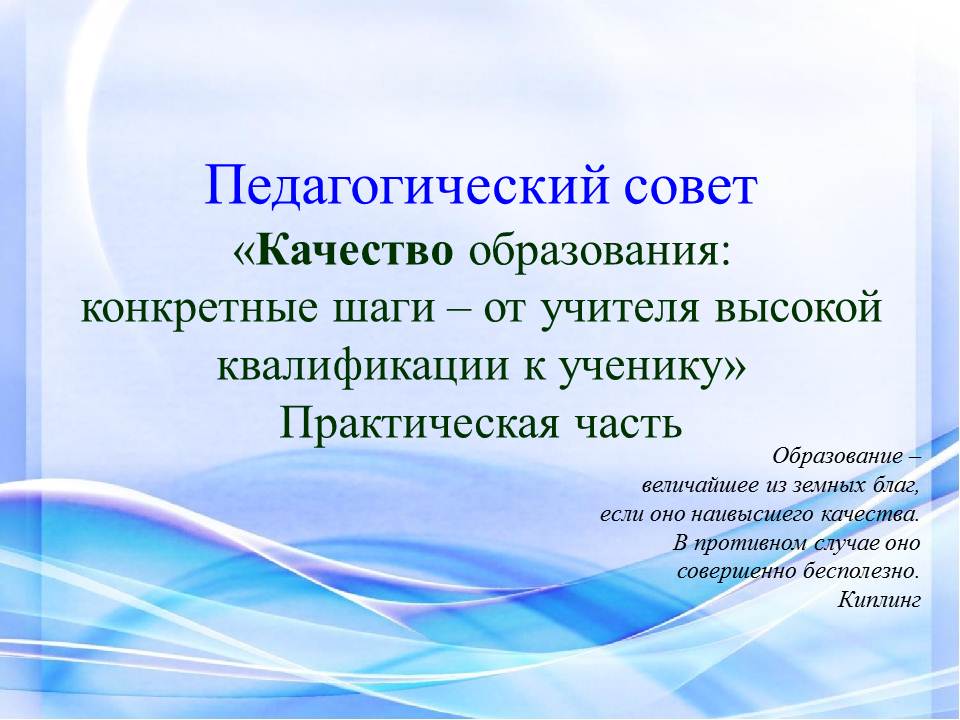 Педагогический совет
«Качество образования:
конкретные шаги – от учителя высокой квалификации к ученику»
Практическая часть

Образование –
величайшее из земных благ,
если оно наивысшего качества.
В противном случае оно
совершенно бесполезно.
Киплинг